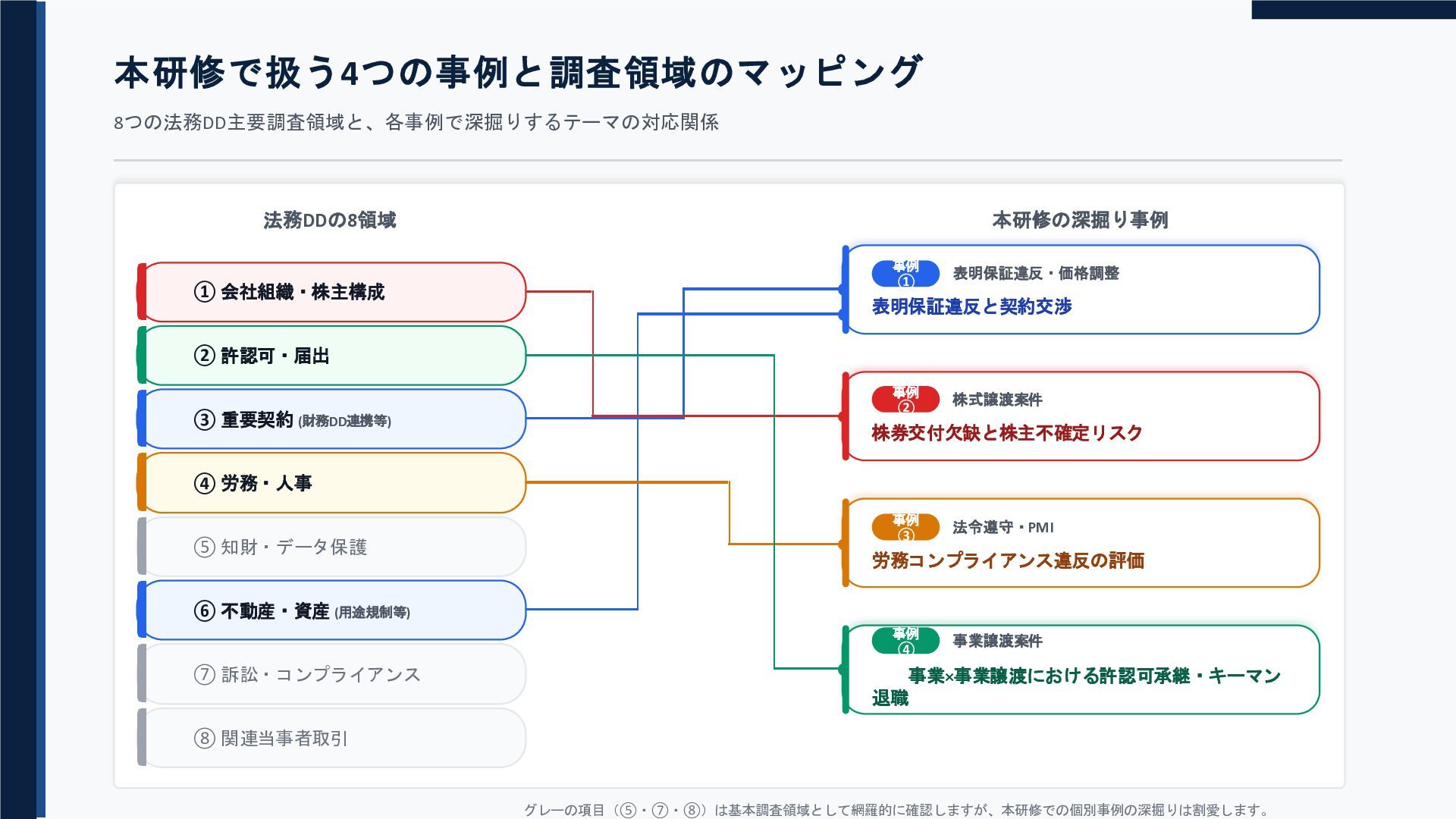 本研修で扱う4つの事例と調査領域のマッピング

8つの法務DD主要調査領域と、各事例で深掘りするテーマの対応関係

法務DDの8領域

① 会社組織・株主構成

② 許認可・届出

③ 重要契約 (財務DD連携等)

④ 労務・人事

⑤ 知財・データ保護

⑥ 不動産・資産 (用途規制等)

⑦ 訴訟・コンプライアンス

⑧ 関連当事者取引

本研修の深掘り事例

事例① 表明保証違反・価格調整
表明保証違反と契約交渉

事例② 株式譲渡案件
株券交付欠缺と株主不確定リスク

事例③ 法令遵守・PMI
労務コンプライアンス違反の評価

事例④ 事業譲渡案件
事業×事業譲渡における許認可承継・キーマン退職

グレーの項目（⑤・⑦・⑧）は基本調査領域として網羅的に確認しますが、本研修での個別事例の深掘りは割愛します。